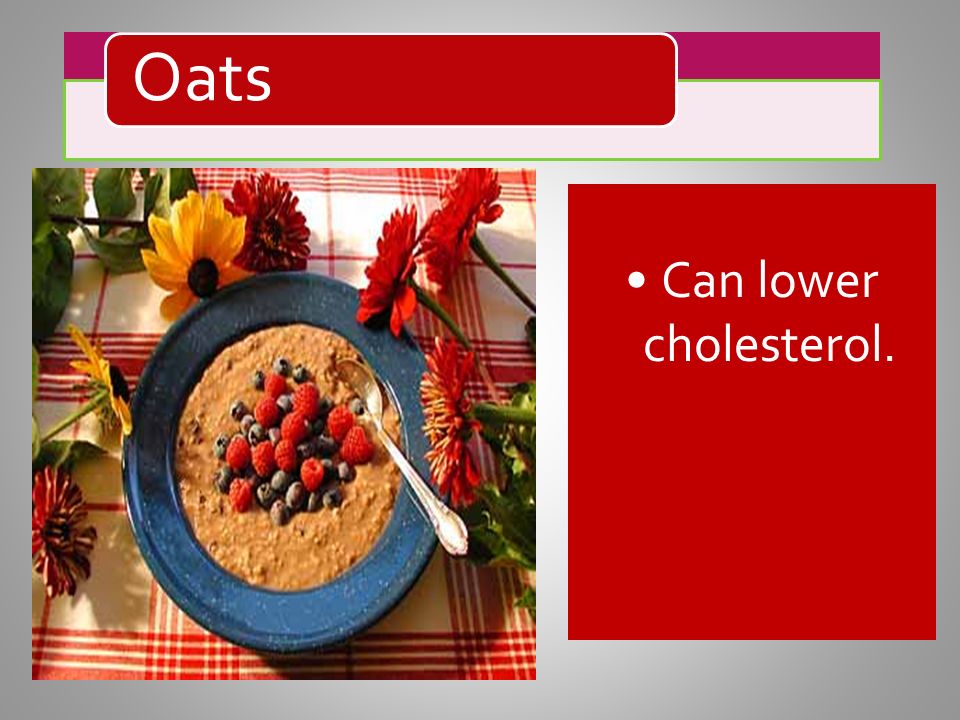 Oats

• Can lower cholesterol.